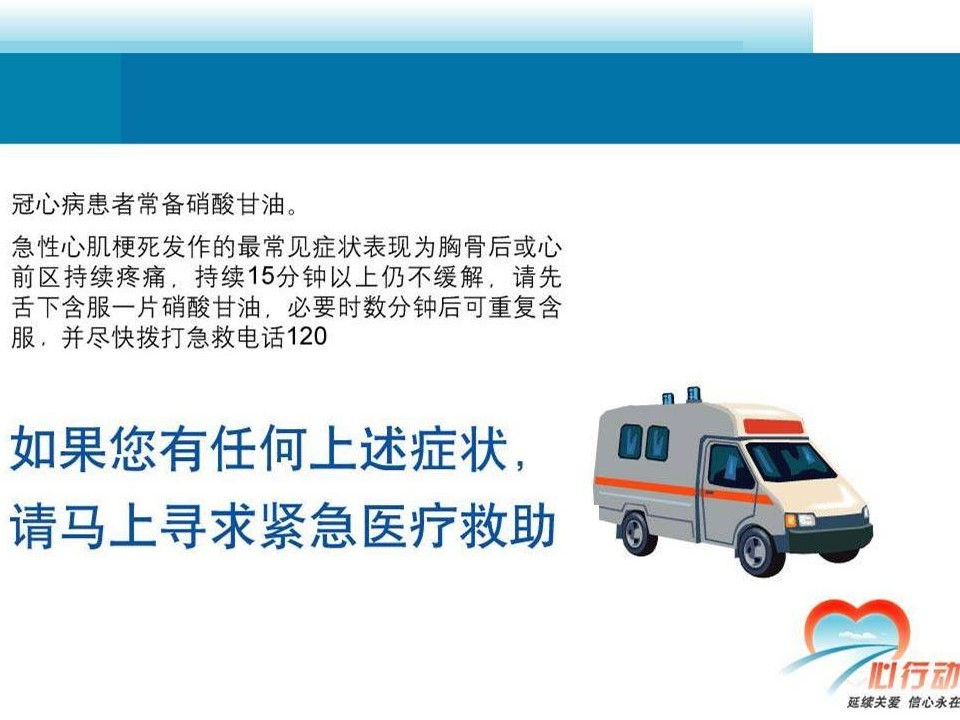 冠心病患者常备硝酸甘油。

急性心肌梗死发作的最常见症状表现为胸骨后或心前区持续疼痛，持续15分钟以上仍不缓解，请先舌下含服一片硝酸甘油，必要时数分钟后可重复含服，并尽快拨打急救电话120

如果您有任何上述症状，
请马上寻求紧急医疗救助

心行动
延续关爱 信心永在